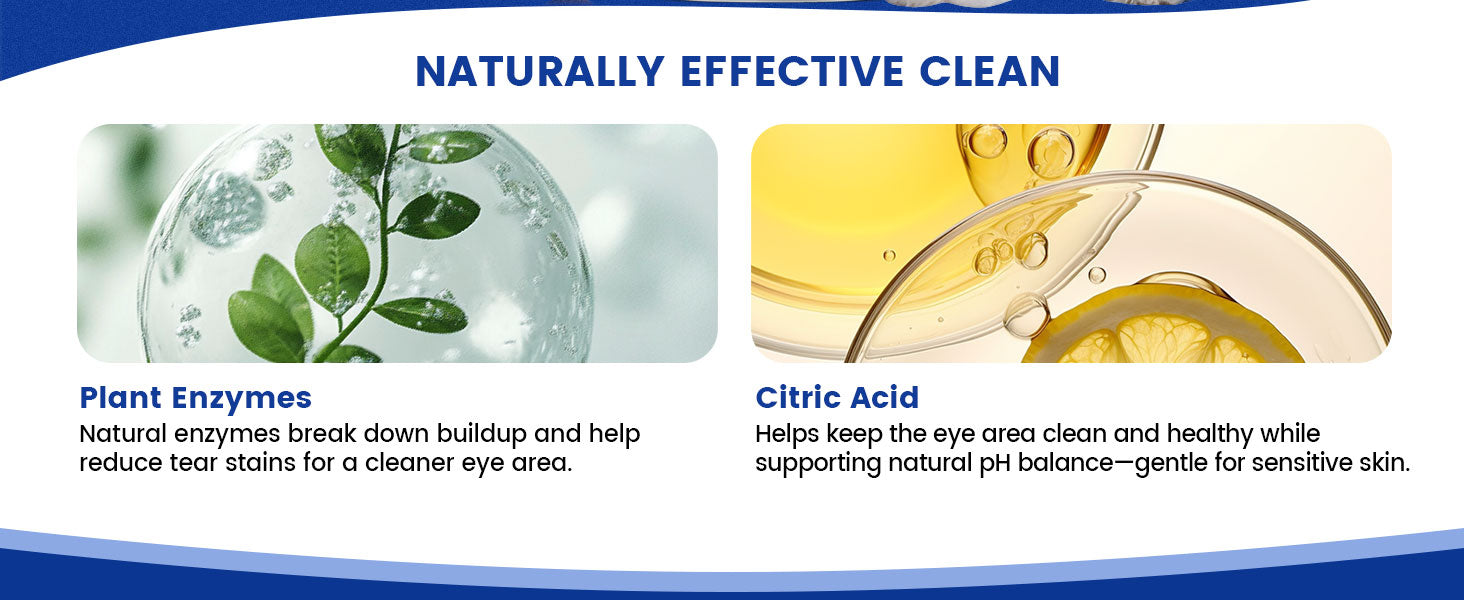 NATURALLY EFFECTIVE CLEAN

Plant Enzymes
Natural enzymes break down buildup and help reduce tear stains for a cleaner eye area.

Citric Acid
Helps keep the eye area clean and healthy while supporting natural pH balance—gentle for sensitive skin.